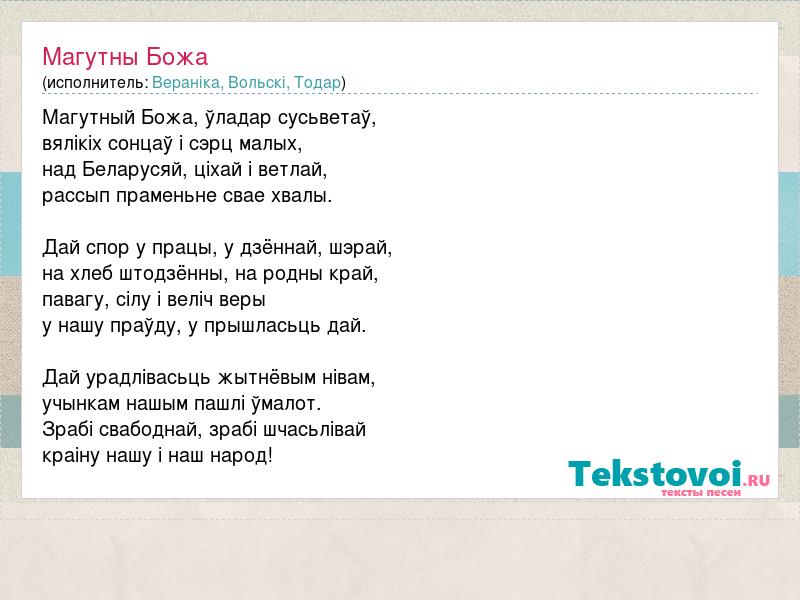 Магутны Божа
(исполнитель: Вераніка, Вольскі, Тодар)

Магутный Божа, ўладар сусьветаў,
вялікіх сонцаў і сэрц малых,
над Беларусяй, ціхай і ветлай,
рассып праменьне свае хвалы.

Дай спор у працы, у дзённай, шэрай,
на хлеб штодзённы, на родны край,
павагу, сілу і веліч веры
у нашу праўду, у прышласьць дай.

Дай урадлівасьць жытнёвым нівам,
учынкам нашым пашлі ўмалот.
Зрабі свабоднай, зрабі шчасьлівай
краіну нашу і наш народ!

Tekstovoi.RU
тексты песен